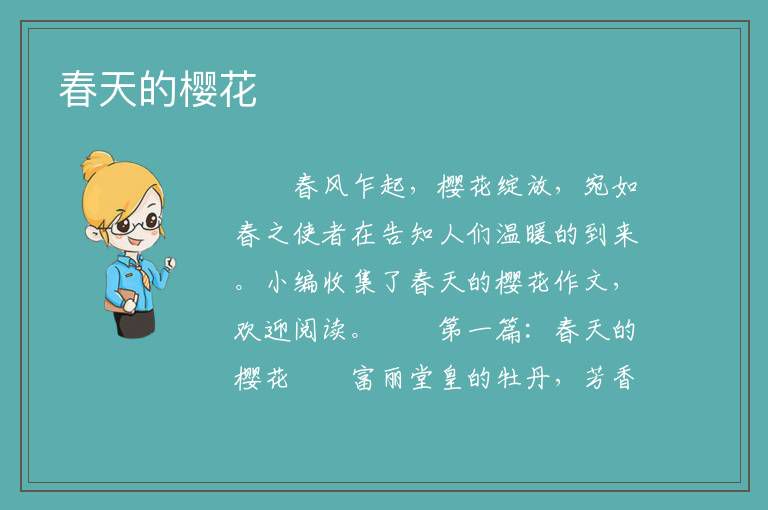 春天的樱花

春风乍起，樱花绽放，宛如春之使者在告知人们温暖的到来。小编收集了春天的樱花作文，欢迎阅读。　　第一篇：春天的樱花　　富丽堂皇的牡丹，芳香